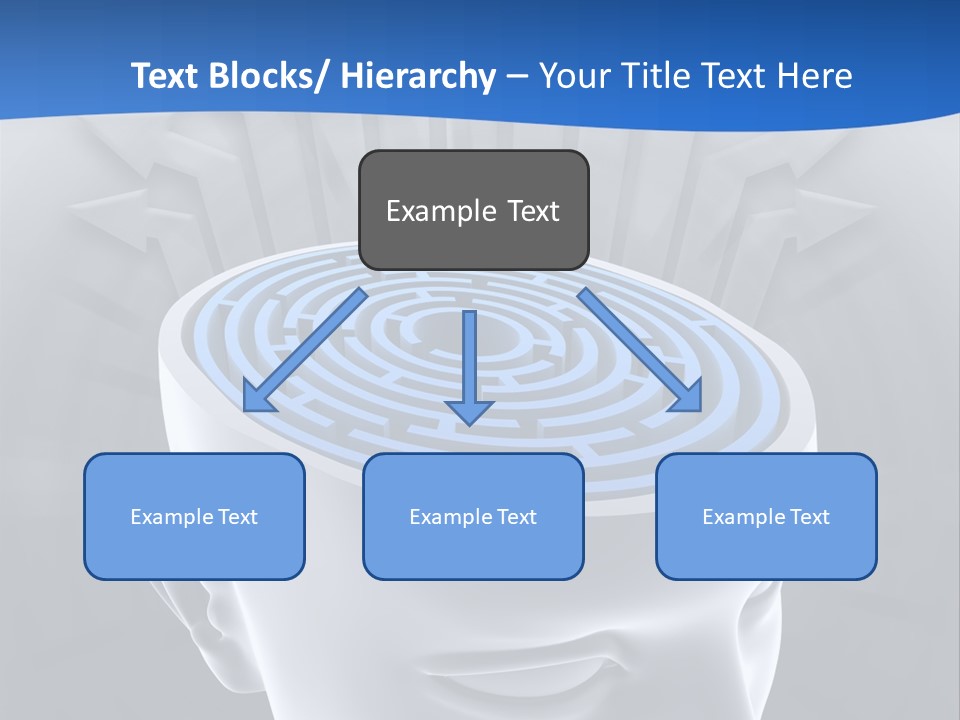 Text Blocks/ Hierarchy – Your Title Text Here

Example Text

Example Text

Example Text

Example Text